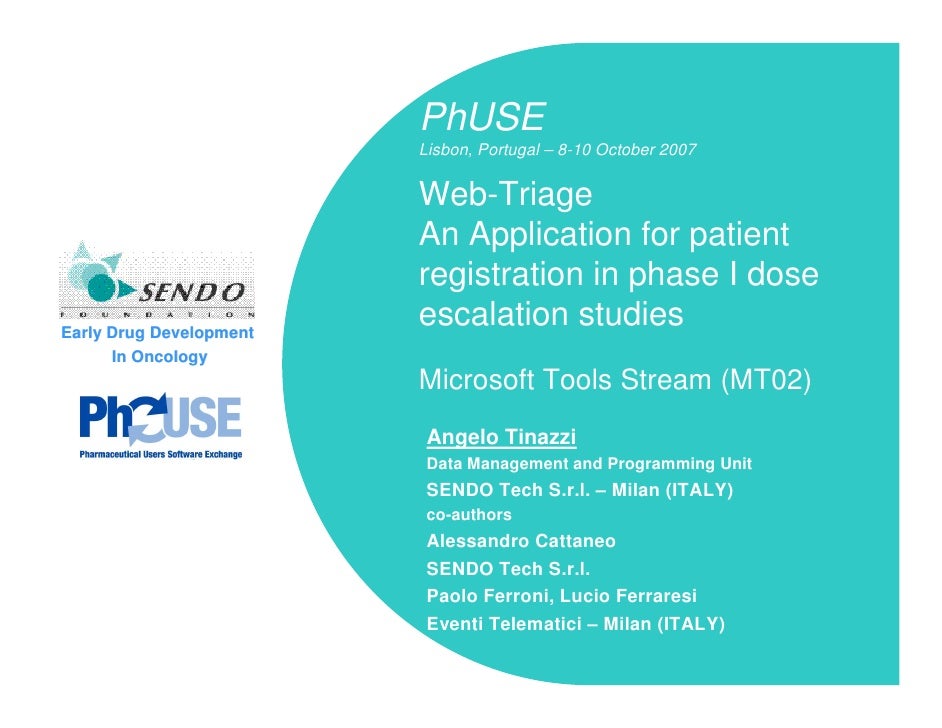 SENDO
FOUNDATION
Early Drug Development
In Oncology

PhUSE
Pharmaceutical Users Software Exchange

PhUSE
Lisbon, Portugal – 8-10 October 2007

Web-Triage
An Application for patient registration in phase I dose escalation studies

Microsoft Tools Stream (MT02)

Angelo Tinazzi
Data Management and Programming Unit
SENDO Tech S.r.l. – Milan (ITALY)
co-authors
Alessandro Cattaneo
SENDO Tech S.r.l.
Paolo Ferroni, Lucio Ferraresi
Eventi Telematici – Milan (ITALY)